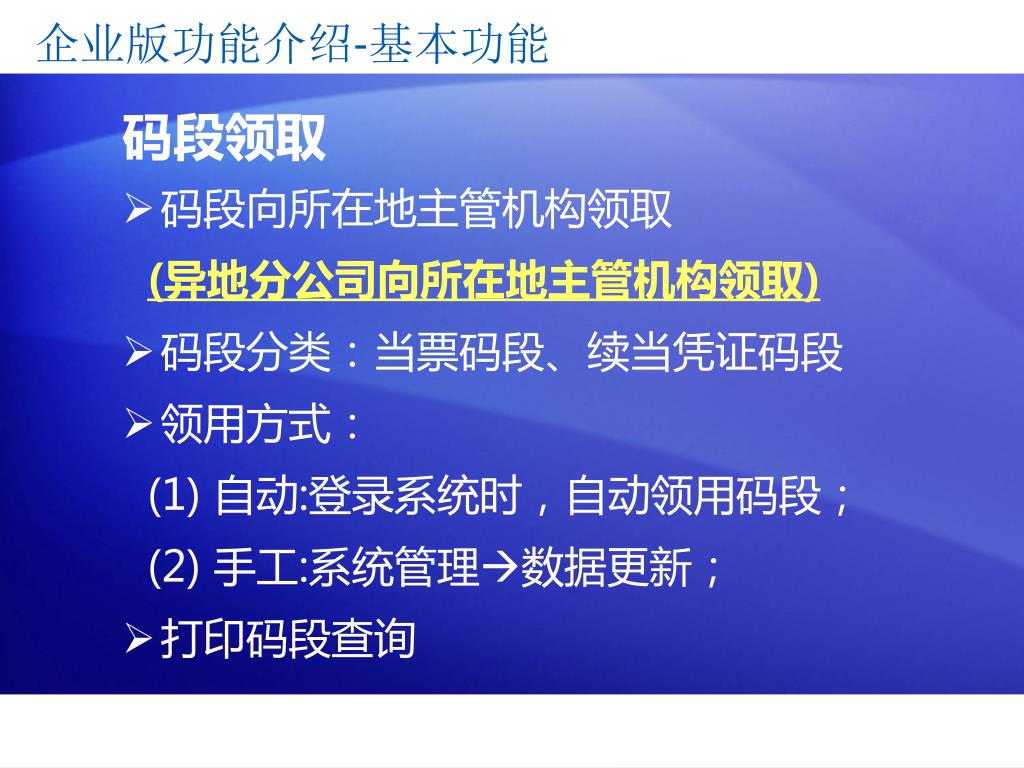 企业版功能介绍-基本功能

码段领取

➢码段向所在地主管机构领取

(异地分公司向所在地主管机构领取)

➢码段分类：当票码段、续当凭证码段

➢领用方式：

(1) 自动:登录系统时，自动领用码段；

(2) 手工:系统管理→数据更新；

➢打印码段查询